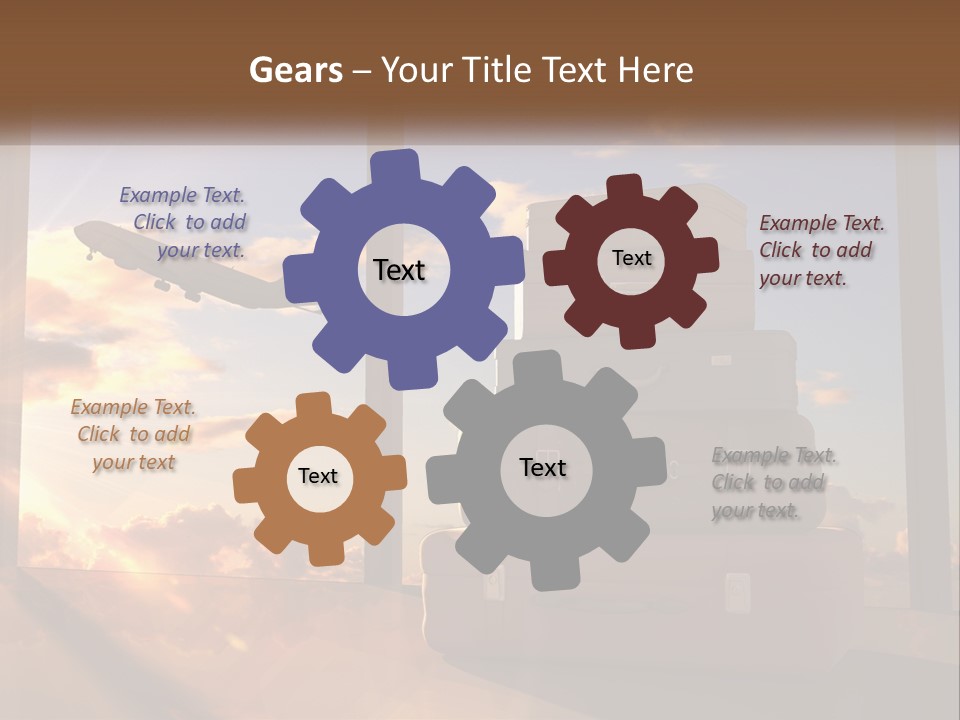 Gears – Your Title Text Here

Example Text. Click to add your text.

Text

Text

Example Text. Click to add your text.

Example Text. Click to add your text

Text

Text

Example Text. Click to add your text.